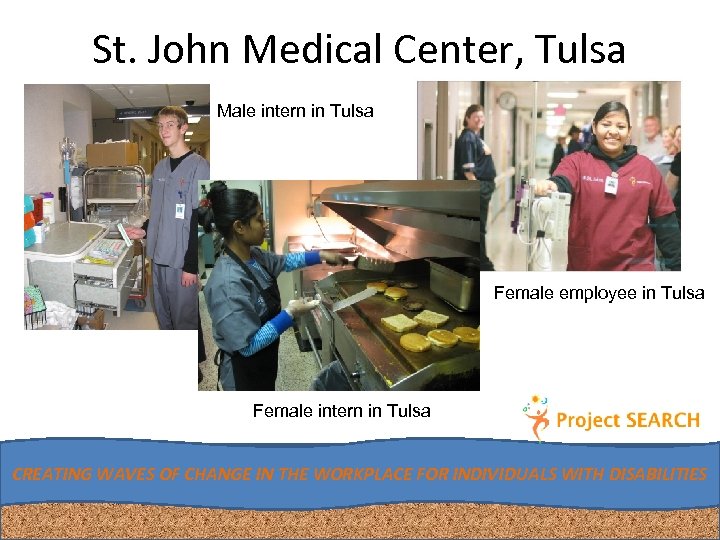 St. John Medical Center, Tulsa

Male intern in Tulsa

Female employee in Tulsa

Female intern in Tulsa

Project SEARCH

CREATING WAVES OF CHANGE IN THE WORKPLACE FOR INDIVIDUALS WITH DISABILITIES